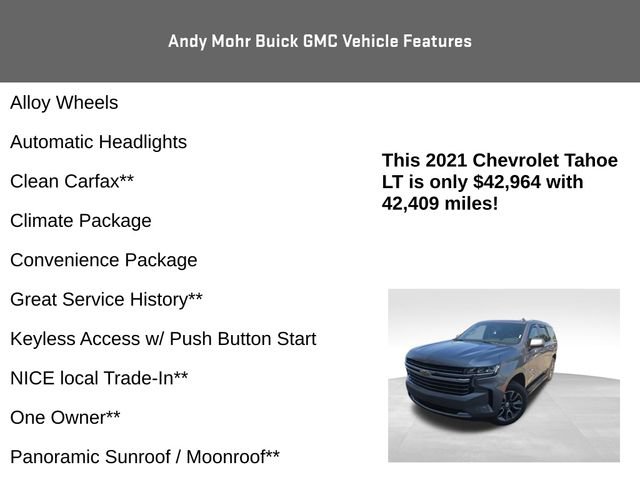 Andy Mohr Buick GMC Vehicle Features

Alloy Wheels

Automatic Headlights

Clean Carfax**

Climate Package

Convenience Package

Great Service History**

Keyless Access w/ Push Button Start

NICE local Trade-In**

One Owner**

Panoramic Sunroof / Moonroof**

This 2021 Chevrolet Tahoe LT is only $42,964 with 42,409 miles!